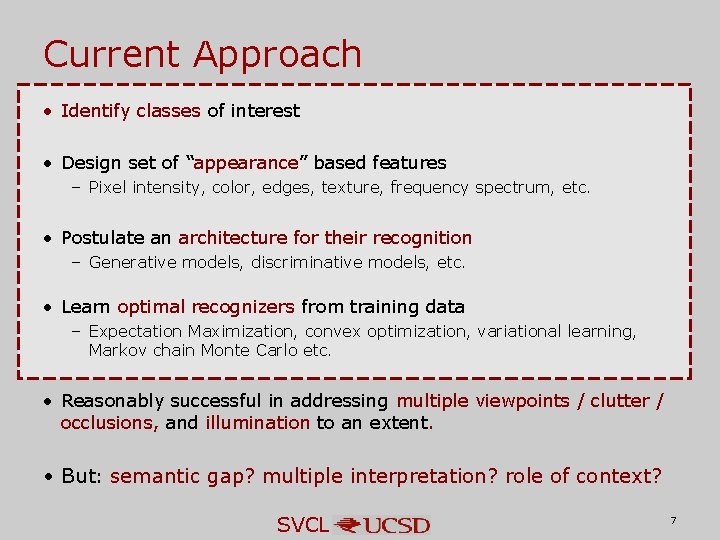 Current Approach

• Identify classes of interest

• Design set of "appearance" based features
– Pixel intensity, color, edges, texture, frequency spectrum, etc.

• Postulate an architecture for their recognition
– Generative models, discriminative models, etc.

• Learn optimal recognizers from training data
– Expectation Maximization, convex optimization, variational learning, Markov chain Monte Carlo etc.

• Reasonably successful in addressing multiple viewpoints / clutter / occlusions, and illumination to an extent.

• But: semantic gap? multiple interpretation? role of context?

SVCL UCSD

7